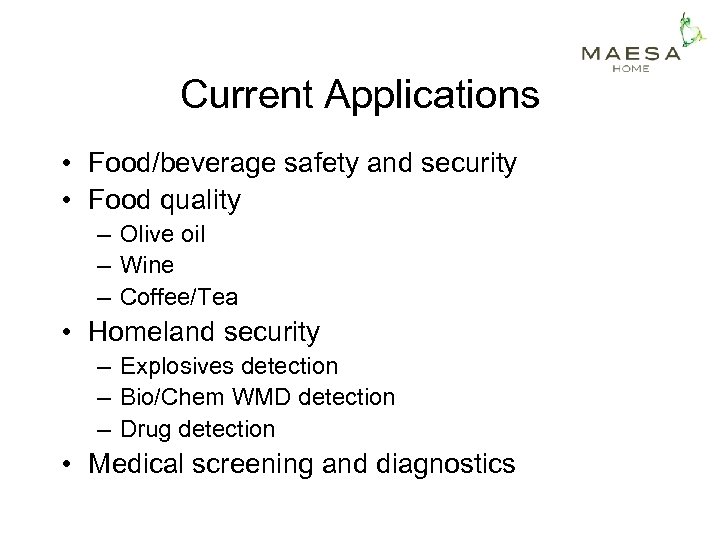 MAESA
HOME

Current Applications

• Food/beverage safety and security
• Food quality
– Olive oil
– Wine
– Coffee/Tea
• Homeland security
– Explosives detection
– Bio/Chem WMD detection
– Drug detection
• Medical screening and diagnostics